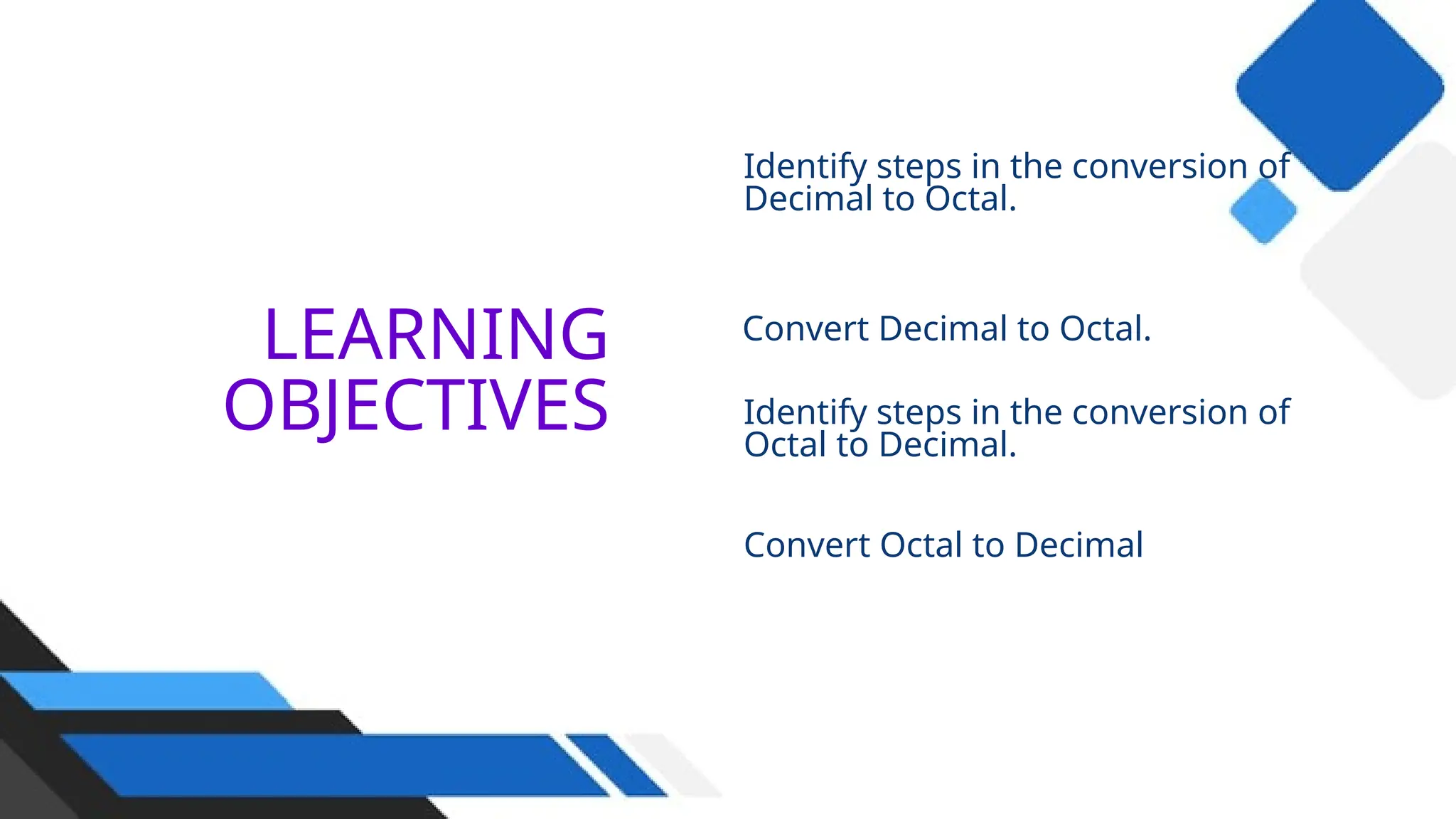 LEARNING OBJECTIVES

Identify steps in the conversion of Decimal to Octal.

Convert Decimal to Octal.

Identify steps in the conversion of Octal to Decimal.

Convert Octal to Decimal